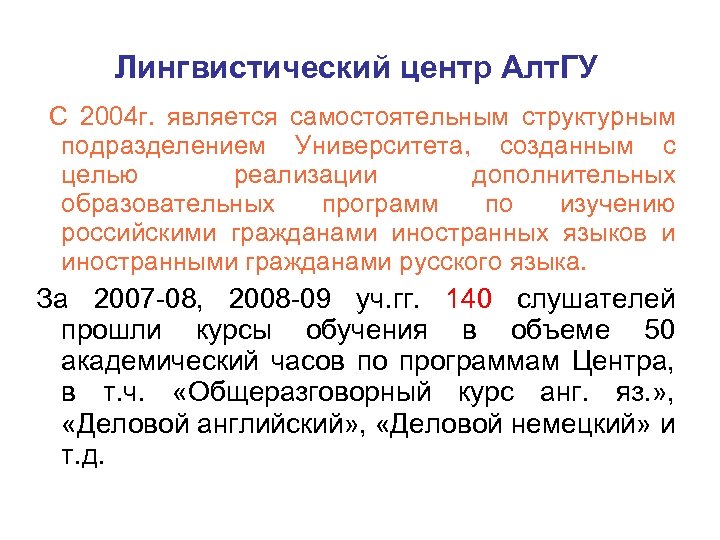 Лингвистический центр АлтГУ

С 2004г. является самостоятельным структурным подразделением Университета, созданным с целью реализации дополнительных образовательных программ по изучению российскими гражданами иностранных языков и иностранными гражданами русского языка.

За 2007-08, 2008-09 уч.гг. 140 слушателей прошли курсы обучения в объеме 50 академический часов по программам Центра, в т.ч. «Общеразговорный курс анг. яз.», «Деловой английский», «Деловой немецкий» и т.д.